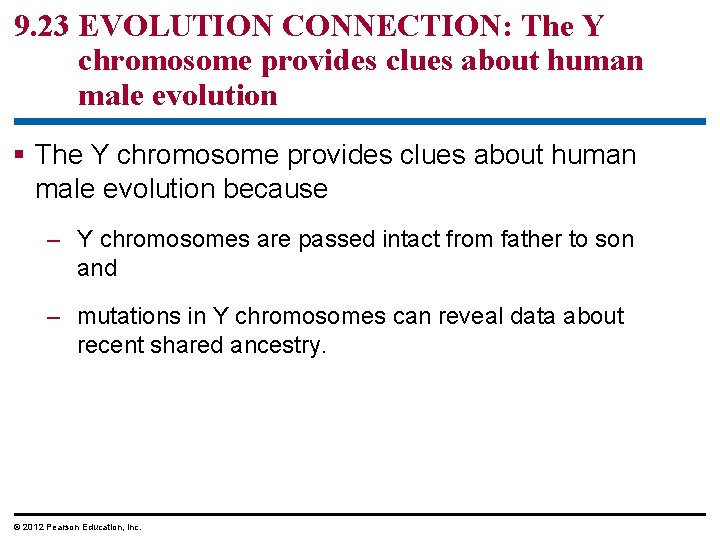 9.23 EVOLUTION CONNECTION: The Y chromosome provides clues about human male evolution

▪ The Y chromosome provides clues about human male evolution because

– Y chromosomes are passed intact from father to son and

– mutations in Y chromosomes can reveal data about recent shared ancestry.

© 2012 Pearson Education, Inc.